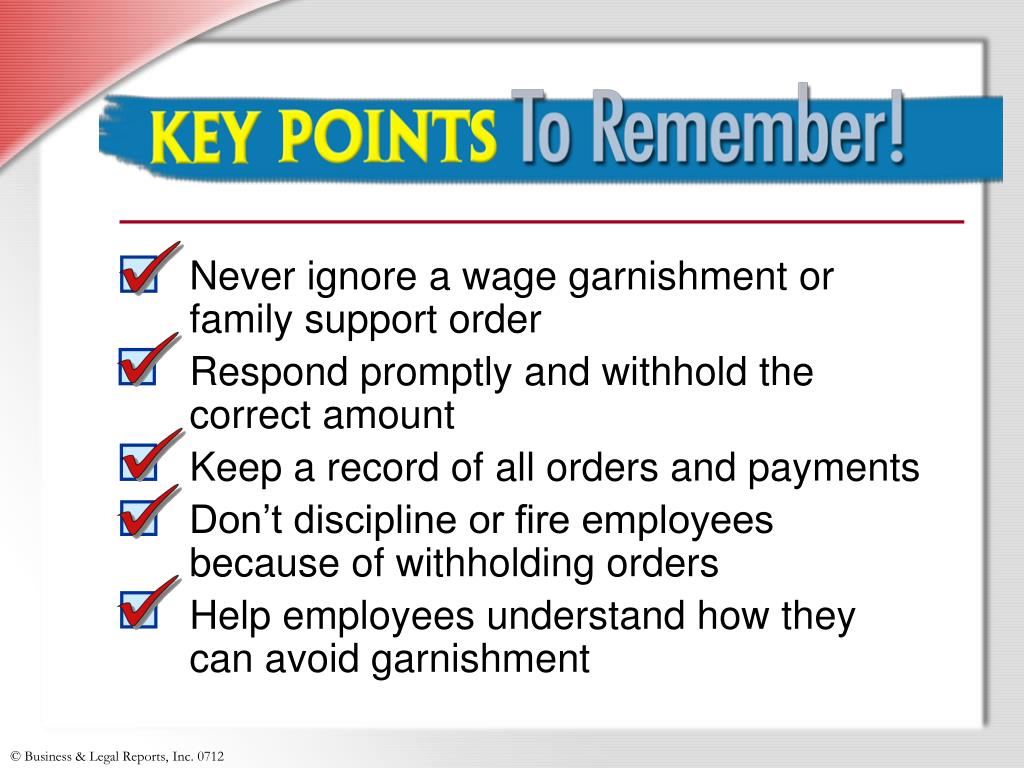 KEY POINTS To Remember!

Never ignore a wage garnishment or family support order

Respond promptly and withhold the correct amount

Keep a record of all orders and payments

Don’t discipline or fire employees because of withholding orders

Help employees understand how they can avoid garnishment

© Business & Legal Reports, Inc. 0712